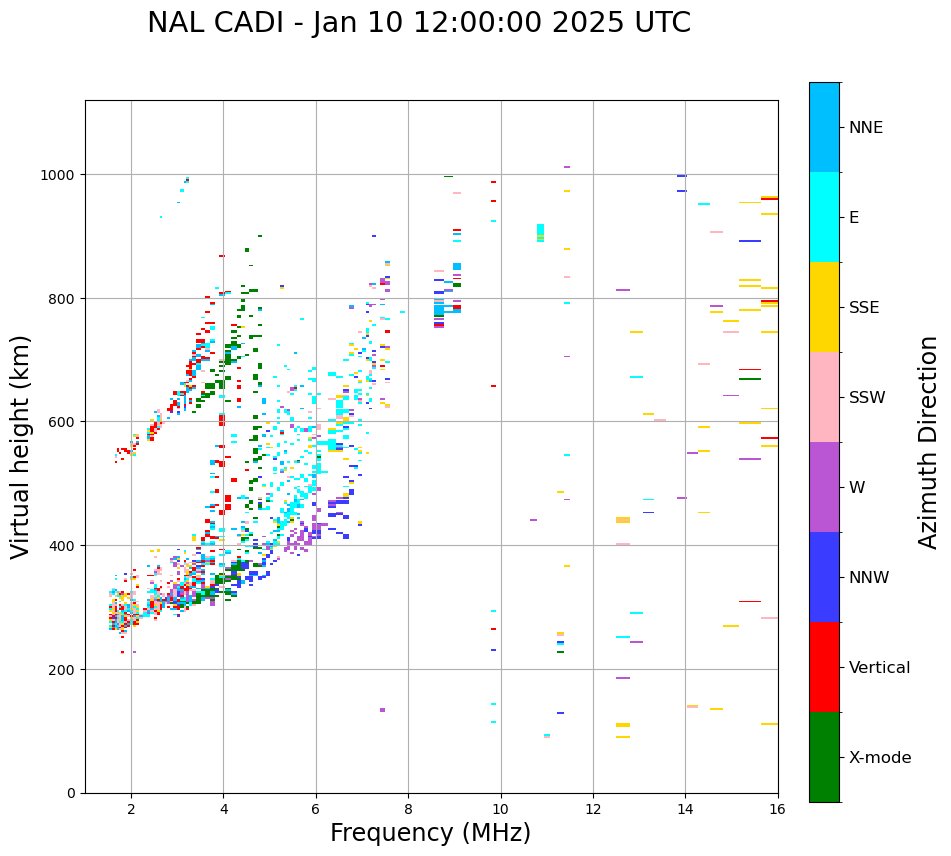 NAL CADI - Jan 10 12:00:00 2025 UTC

Virtual height (km)

1000
800
600
400
200
0

2
4
6
8
10
12
14
16

Frequency (MHz)

NNE
E
SSE
SSW
W
NNW
Vertical
X-mode

Azimuth Direction